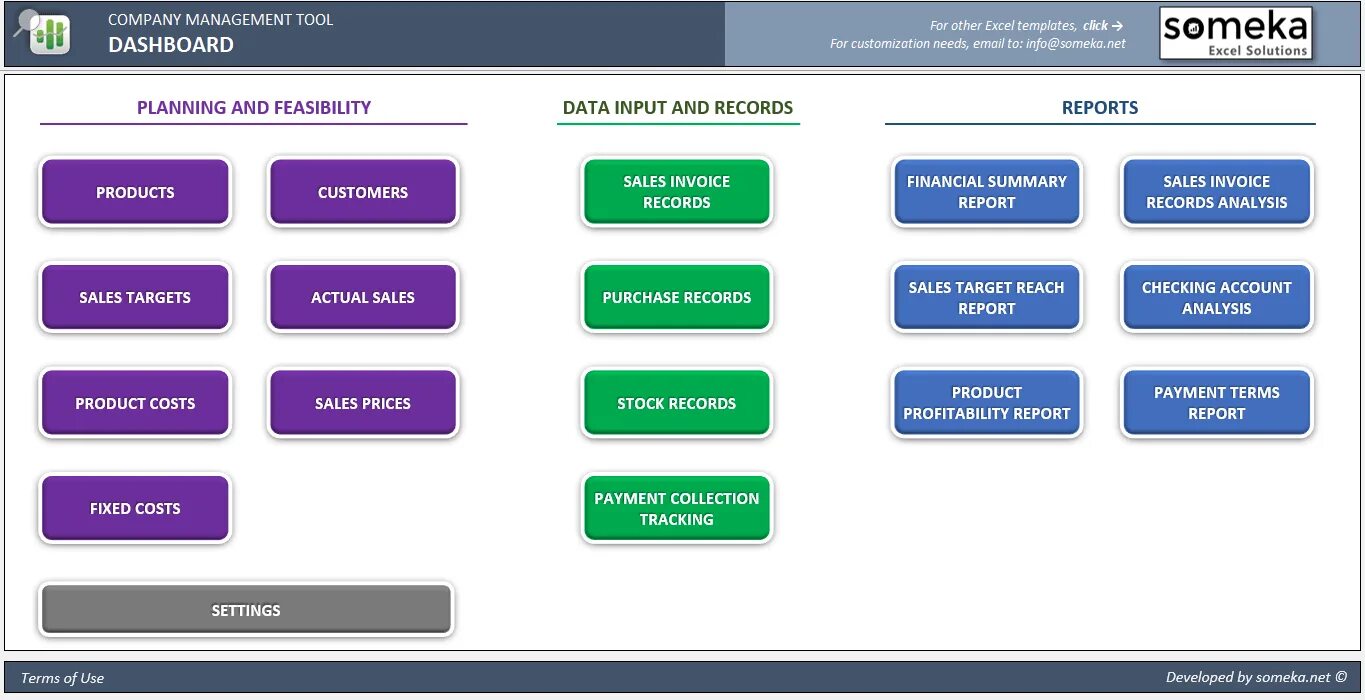 COMPANY MANAGEMENT TOOL
DASHBOARD

For other Excel templates, click →
For customization needs, email to: info@someka.net

someka
Excel Solutions

PLANNING AND FEASIBILITY

PRODUCTS

CUSTOMERS

SALES TARGETS

ACTUAL SALES

PRODUCT COSTS

SALES PRICES

FIXED COSTS

SETTINGS

DATA INPUT AND RECORDS

SALES INVOICE RECORDS

PURCHASE RECORDS

STOCK RECORDS

PAYMENT COLLECTION TRACKING

REPORTS

FINANCIAL SUMMARY REPORT

SALES INVOICE RECORDS ANALYSIS

SALES TARGET REACH REPORT

CHECKING ACCOUNT ANALYSIS

PRODUCT PROFITABILITY REPORT

PAYMENT TERMS REPORT

Terms of Use

Developed by someka.net ©